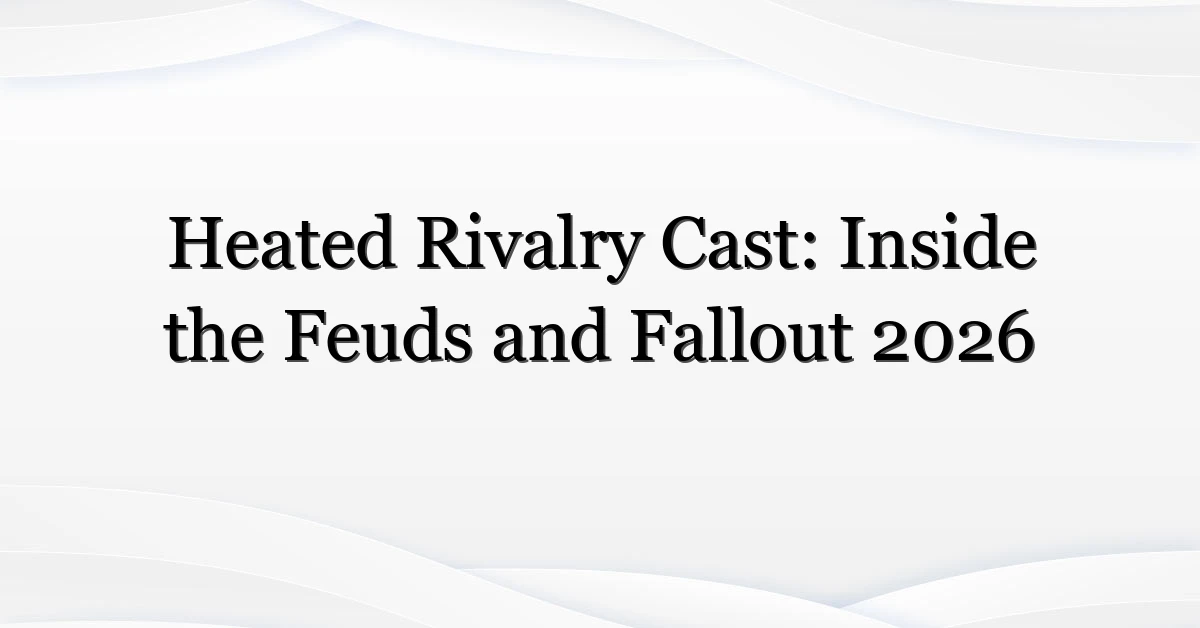 Heated Rivalry Cast: Inside the Feuds and Fallout 2026